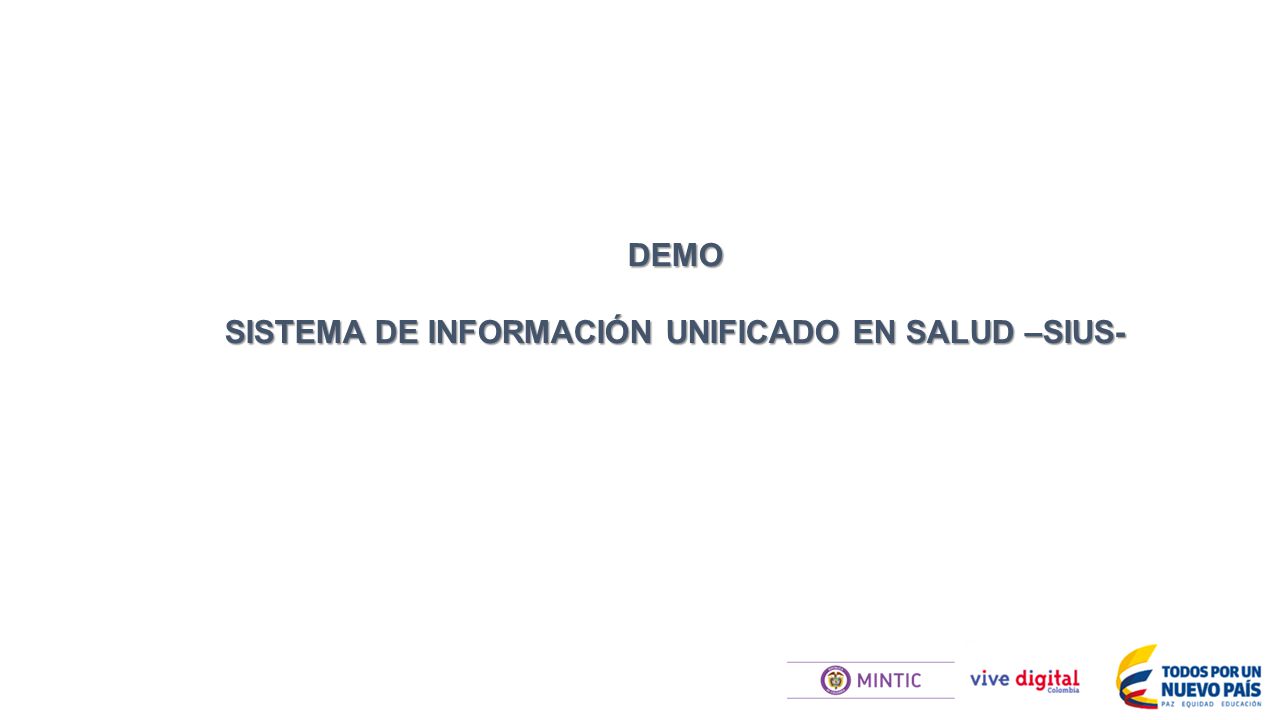 DEMO

SISTEMA DE INFORMACIÓN UNIFICADO EN SALUD –SIUS-

MINTIC

vive digital Colombia

TODOS POR UN NUEVO PAÍS
PAZ EQUIDAD EDUCACIÓN